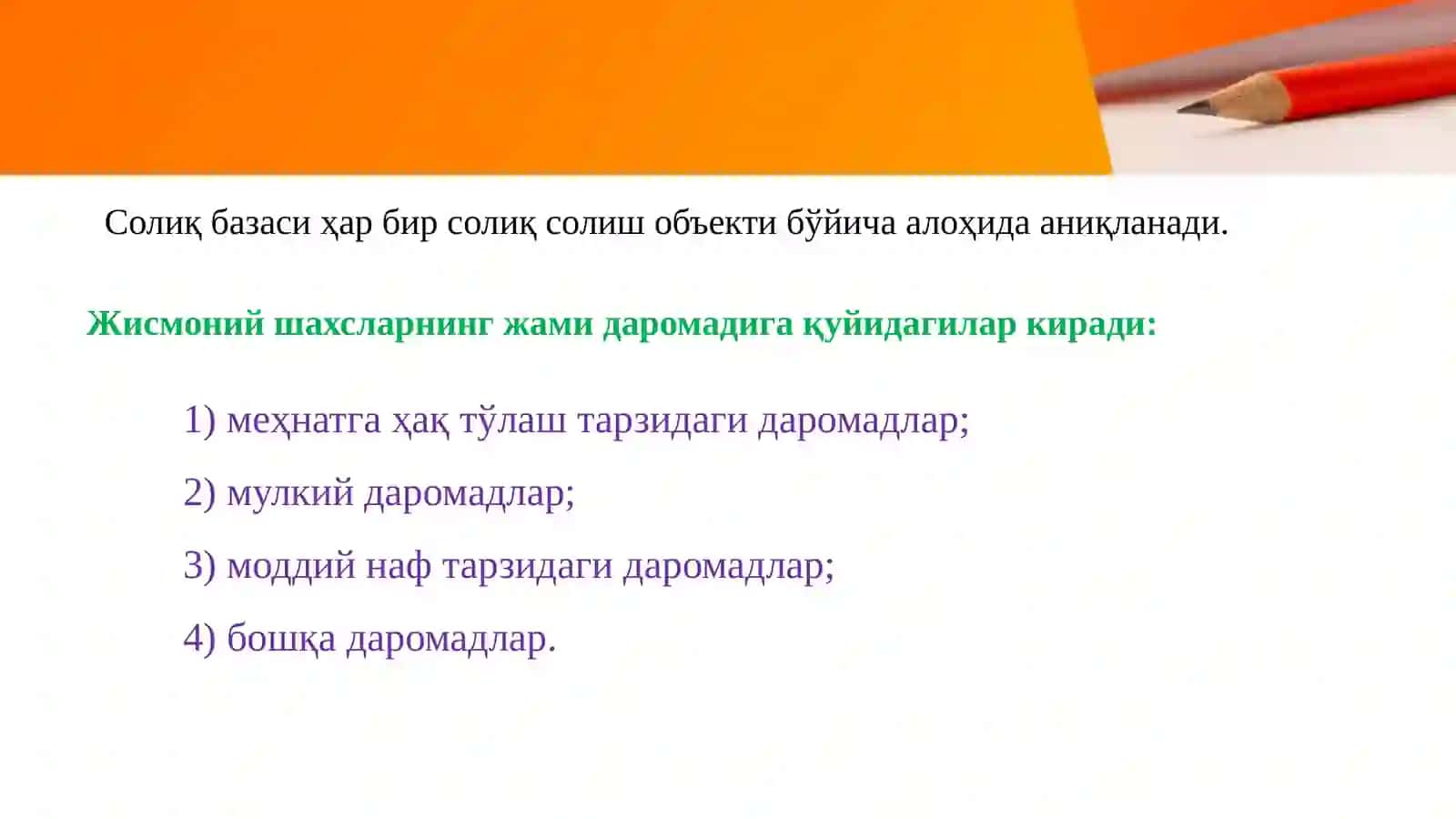 Солиқ базаси ҳар бир солиқ солиш объекти бўйича алоҳида аниқланади.

Жисмоний шахсларнинг жами даромадига қуйидагилар киради:

1) меҳнатга ҳақ тўлаш тарзидаги даромадлар;

2) мулкий даромадлар;

3) моддий наф тарзидаги даромадлар;

4) бошқа даромадлар.